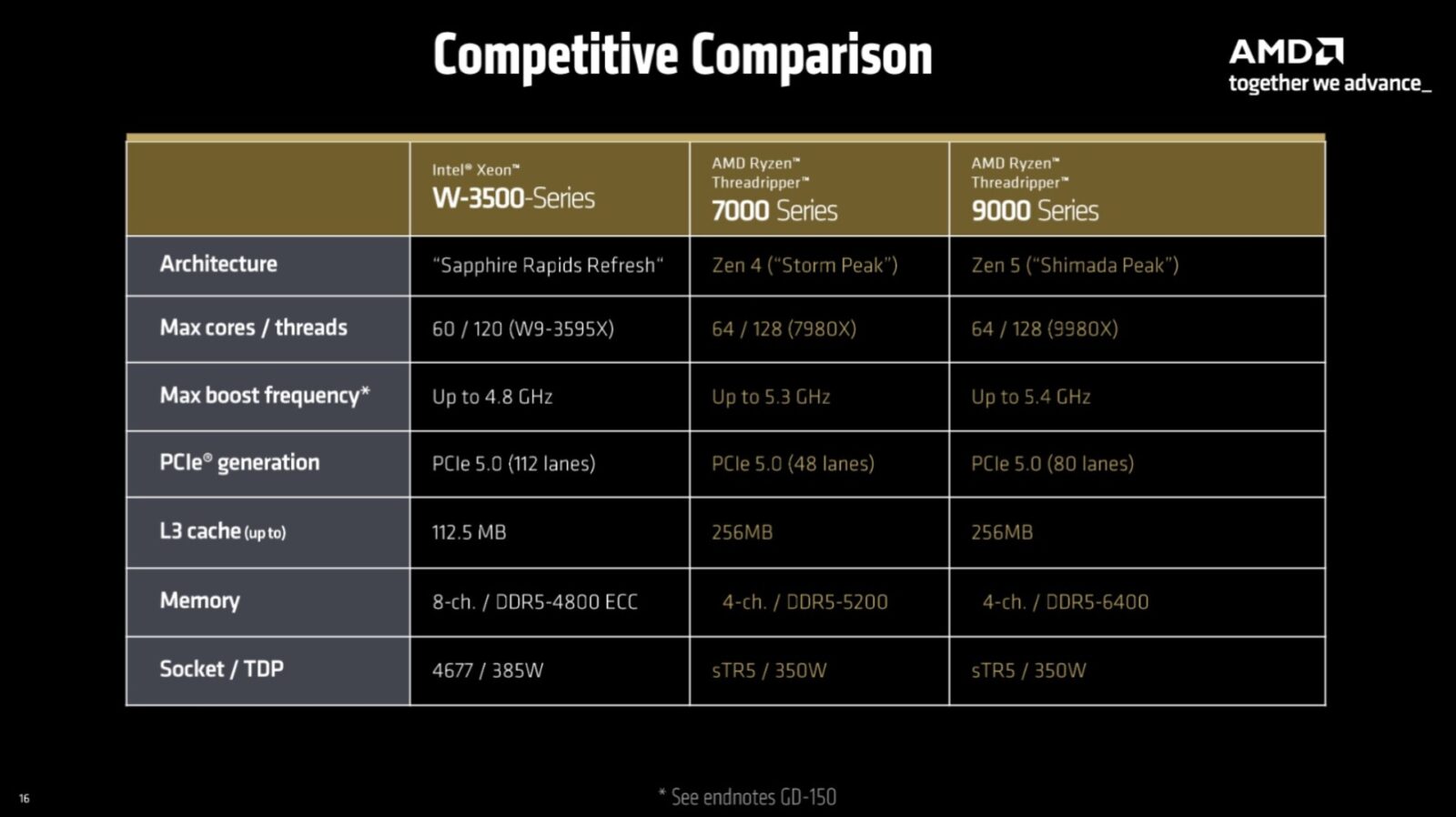 Competitive Comparison

AMD
together we advance_

| | Intel® Xeon™ W-3500-Series | AMD Ryzen™ Threadripper™ 7000 Series | AMD Ryzen™ Threadripper™ 9000 Series |
|---|---|---|---|
| Architecture | "Sapphire Rapids Refresh" | Zen 4 ("Storm Peak") | Zen 5 ("Shimada Peak") |
| Max cores / threads | 60 / 120 (W9-3595X) | 64 / 128 (7980X) | 64 / 128 (9980X) |
| Max boost frequency* | Up to 4.8 GHz | Up to 5.3 GHz | Up to 5.4 GHz |
| PCIe® generation | PCIe 5.0 (112 lanes) | PCIe 5.0 (48 lanes) | PCIe 5.0 (80 lanes) |
| L3 cache (up to) | 112.5 MB | 256MB | 256MB |
| Memory | 8-ch. / DDR5-4800 ECC | 4-ch. / DDR5-5200 | 4-ch. / DDR5-6400 |
| Socket / TDP | 4677 / 385W | sTR5 / 350W | sTR5 / 350W |

16

* See endnotes GD-150